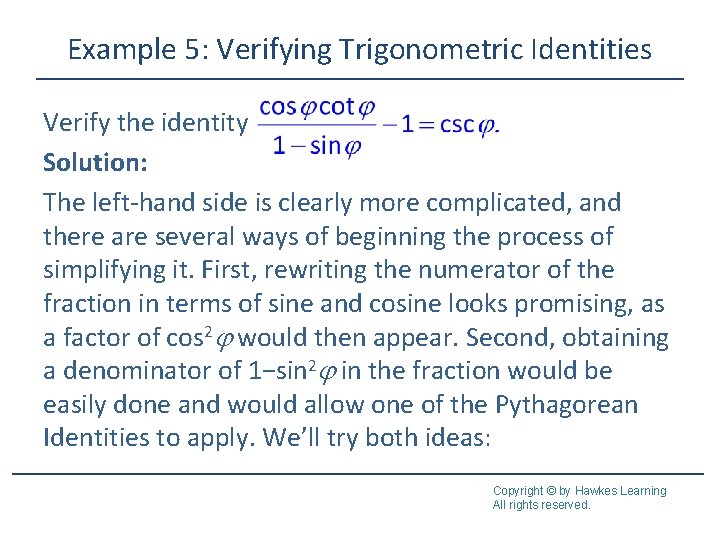 Example 5: Verifying Trigonometric Identities

Verify the identity $\frac{\cos\varphi\cot\varphi}{1-\sin\varphi}-1=\csc\varphi.$

**Solution:**

The left-hand side is clearly more complicated, and there are several ways of beginning the process of simplifying it. First, rewriting the numerator of the fraction in terms of sine and cosine looks promising, as a factor of $\cos^2\varphi$ would then appear. Second, obtaining a denominator of $1-\sin^2\varphi$ in the fraction would be easily done and would allow one of the Pythagorean Identities to apply. We'll try both ideas:

Copyright © by Hawkes Learning
All rights reserved.